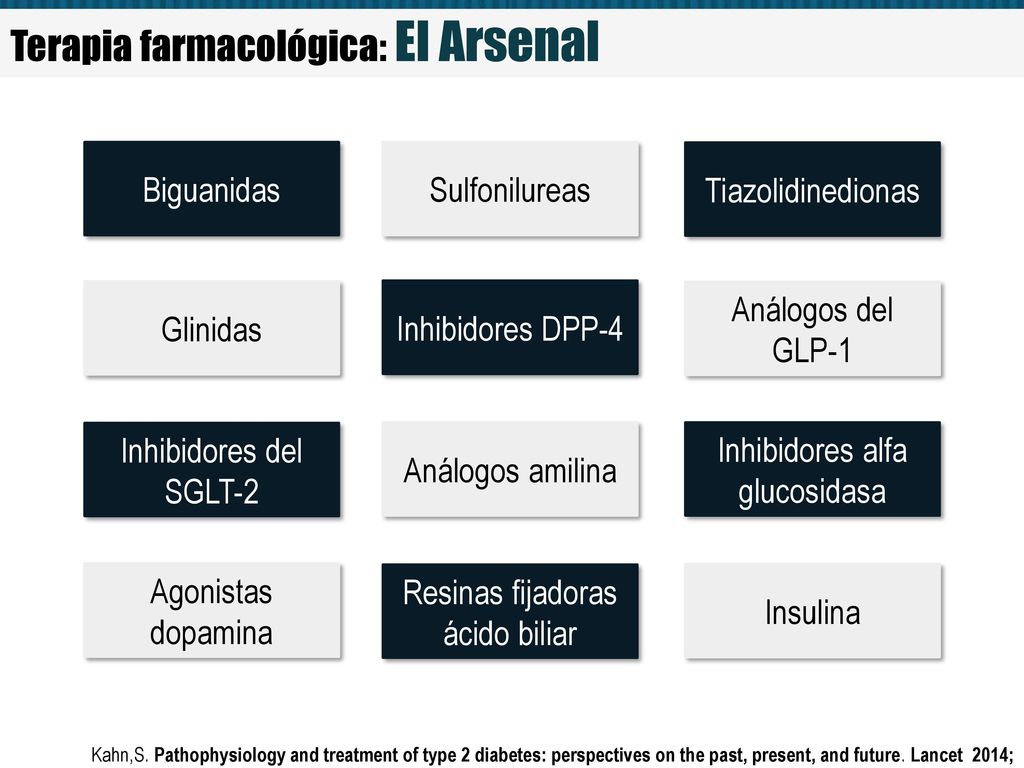 Terapia farmacológica: El Arsenal

Biguanidas

Sulfonilureas

Tiazolidinedionas

Glinidas

Inhibidores DPP-4

Análogos del GLP-1

Inhibidores del SGLT-2

Análogos amilina

Inhibidores alfa glucosidasa

Agonistas dopamina

Resinas fijadoras ácido biliar

Insulina

Kahn,S. Pathophysiology and treatment of type 2 diabetes: perspectives on the past, present, and future. Lancet 2014;